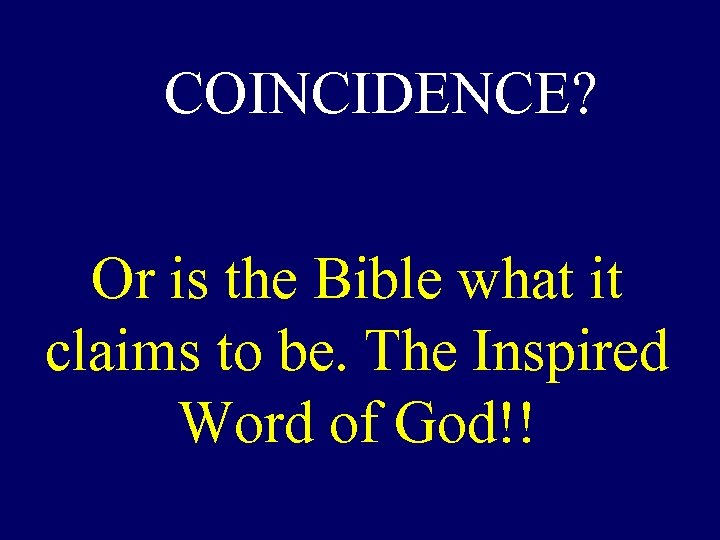 COINCIDENCE?

Or is the Bible what it claims to be. The Inspired Word of God!!